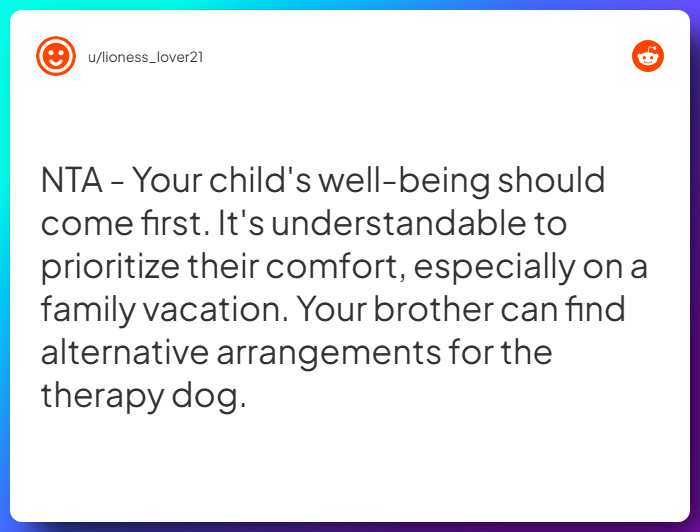 u/lioness_lover21

NTA - Your child's well-being should come first. It's understandable to prioritize their comfort, especially on a family vacation. Your brother can find alternative arrangements for the therapy dog.